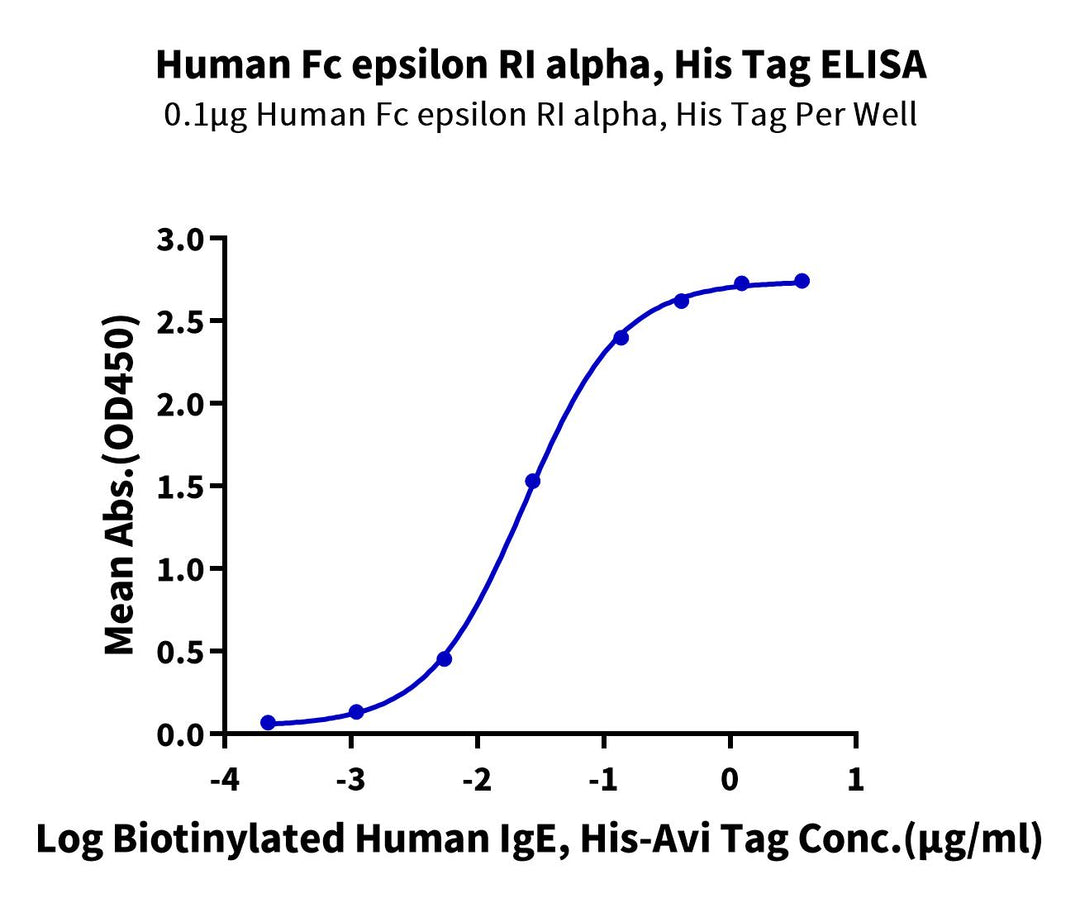 Human Fc epsilon RI alpha, His Tag ELISA
0.1μg Human Fc epsilon RI alpha, His Tag Per Well

Mean Abs.(OD450)

3.0
2.5
2.0
1.5
1.0
0.5
0.0

-4
-3
-2
-1
0
1

Log Biotinylated Human IgE, His-Avi Tag Conc.(μg/ml)